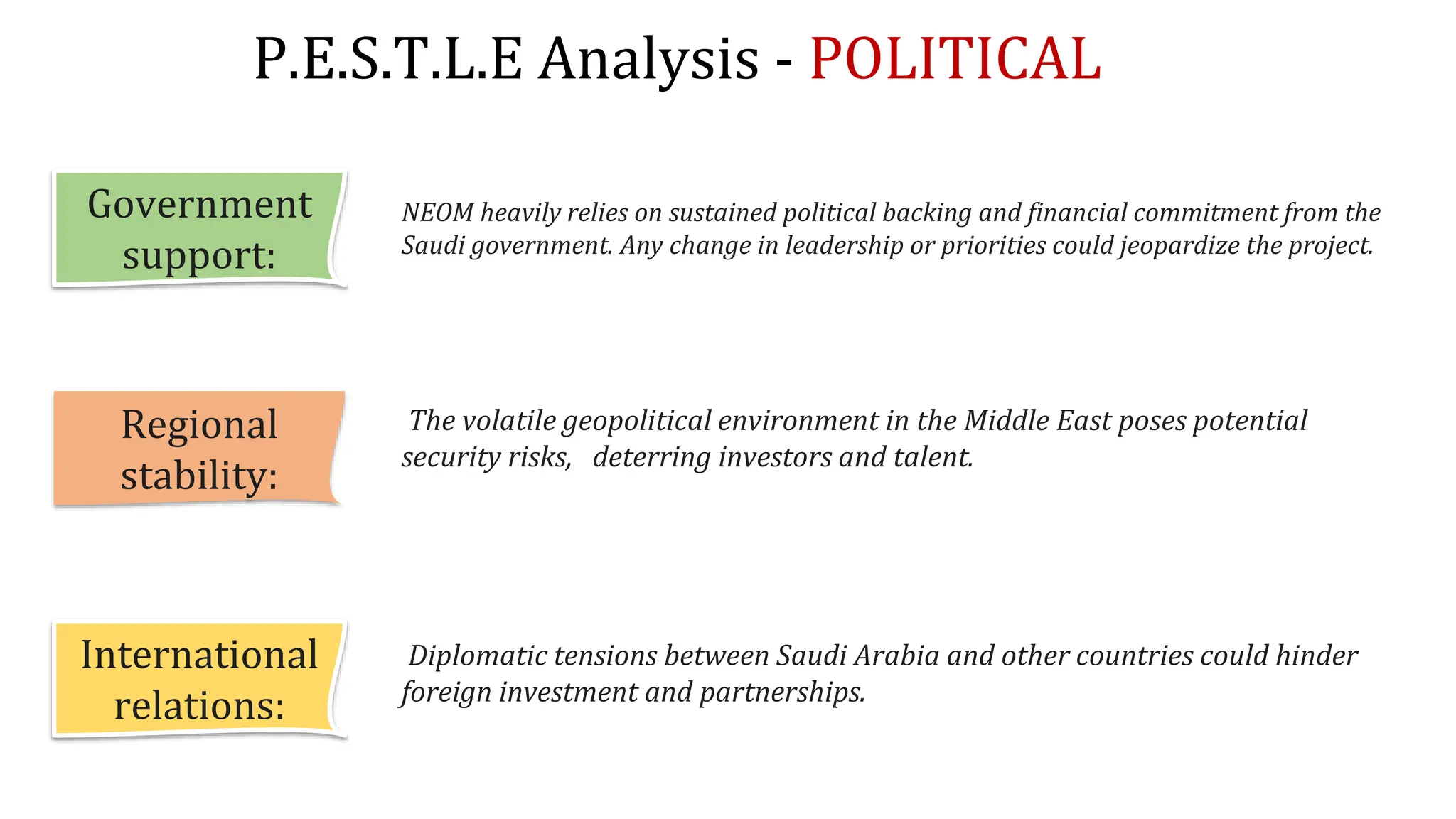 P.E.S.T.L.E Analysis - POLITICAL

Government support:

NEOM heavily relies on sustained political backing and financial commitment from the Saudi government. Any change in leadership or priorities could jeopardize the project.

Regional stability:

The volatile geopolitical environment in the Middle East poses potential security risks, deterring investors and talent.

International relations:

Diplomatic tensions between Saudi Arabia and other countries could hinder foreign investment and partnerships.